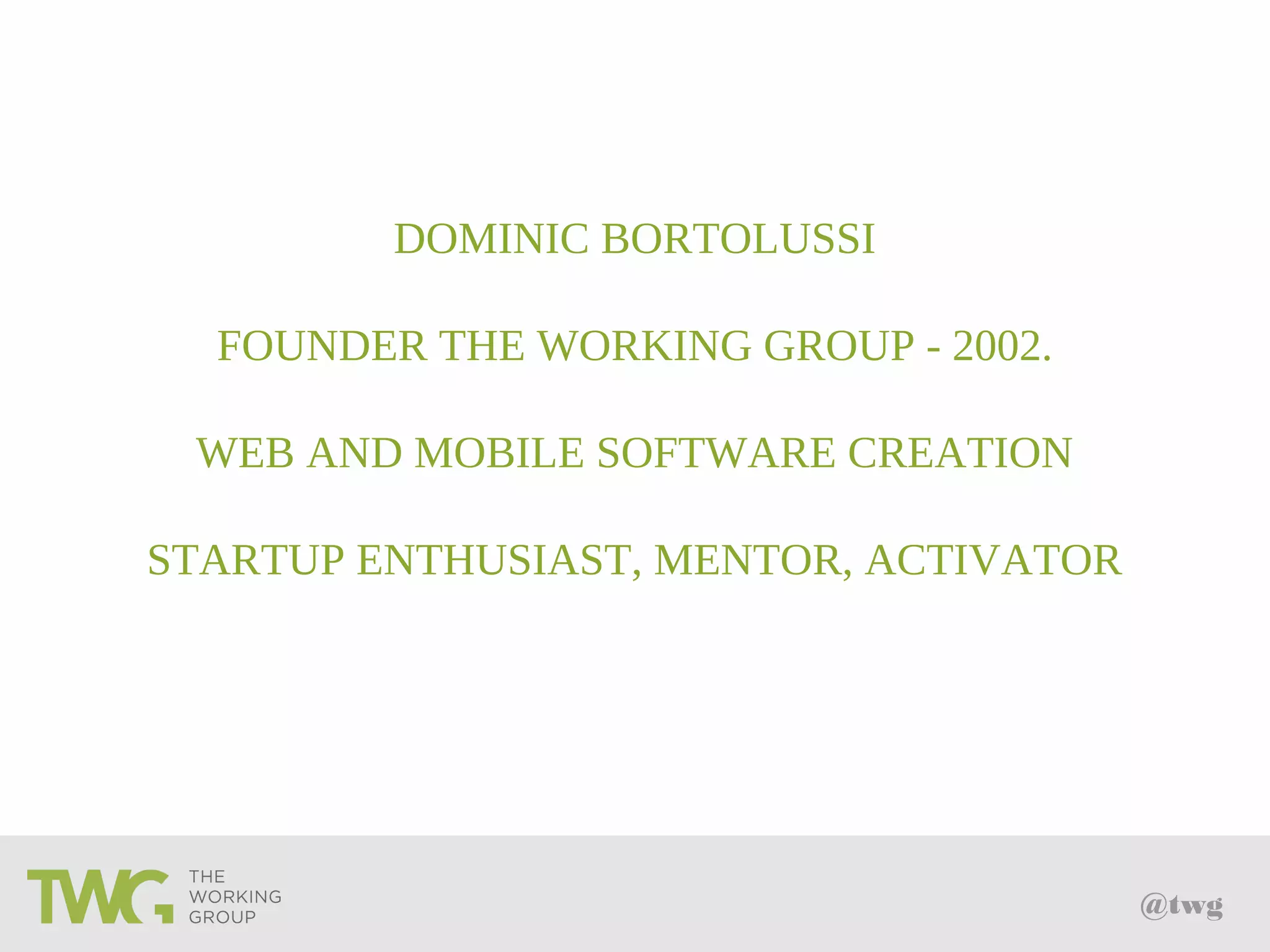 DOMINIC BORTOLUSSI

FOUNDER THE WORKING GROUP - 2002.

WEB AND MOBILE SOFTWARE CREATION

STARTUP ENTHUSIAST, MENTOR, ACTIVATOR

TWG THE WORKING GROUP

@twg